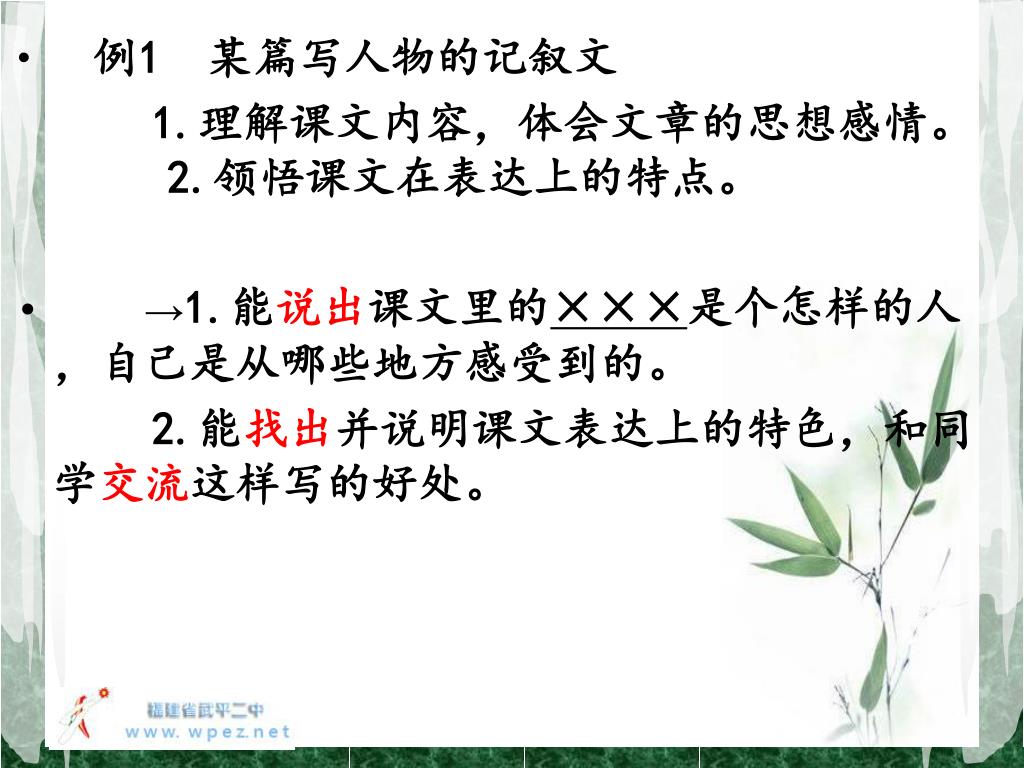 • 例1 某篇写人物的记叙文

1. 理解课文内容，体会文章的思想感情。

2. 领悟课文在表达上的特点。

• →1. 能说出课文里的×××是个怎样的人，自己是从哪些地方感受到的。

2. 能找出并说明课文表达上的特色，和同学交流这样写的好处。

福建省武平二中
www.wpez.net